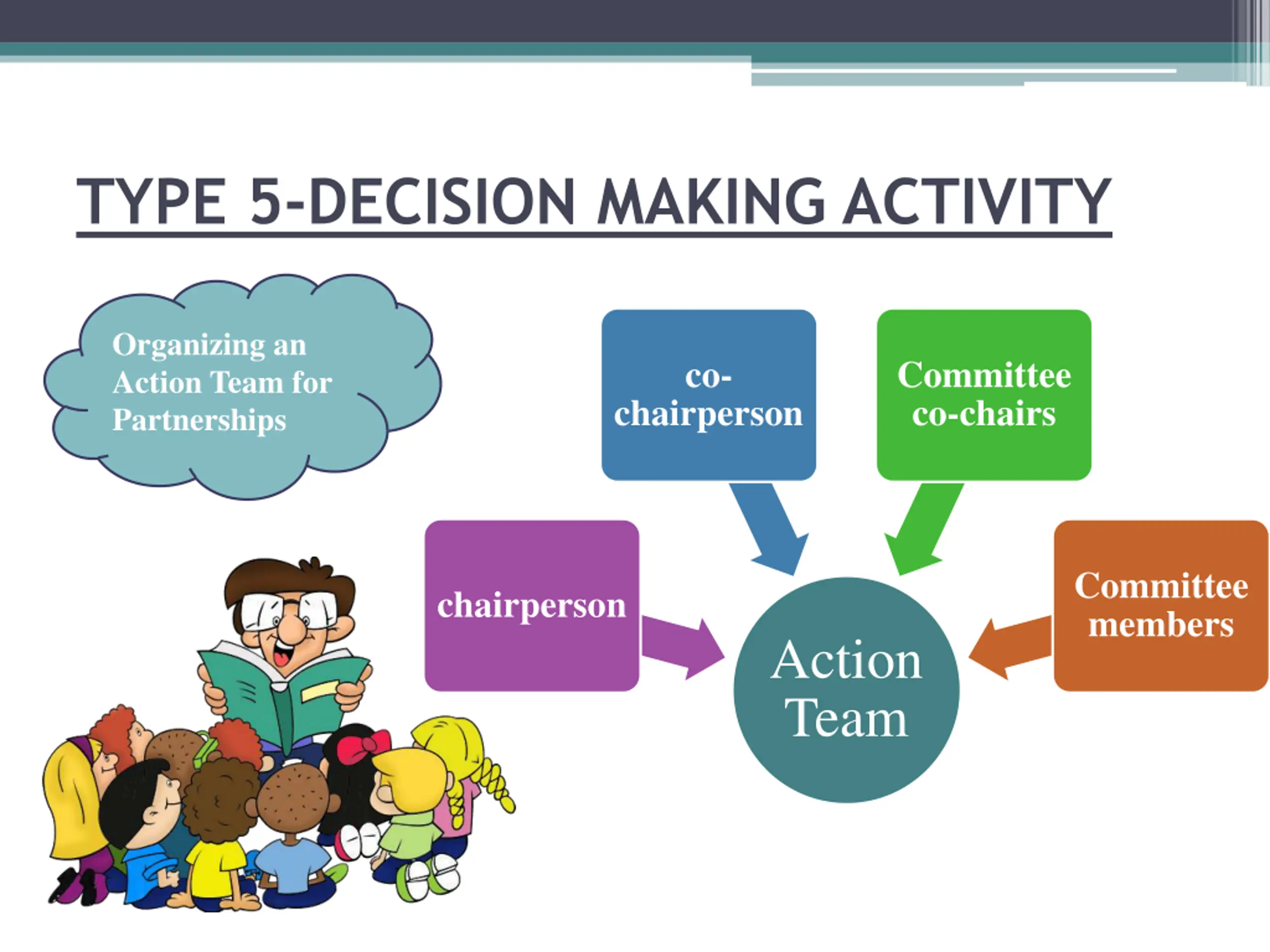 TYPE 5-DECISION MAKING ACTIVITY

Organizing an Action Team for Partnerships

co-chairperson

Committee co-chairs

chairperson

Committee members

Action Team